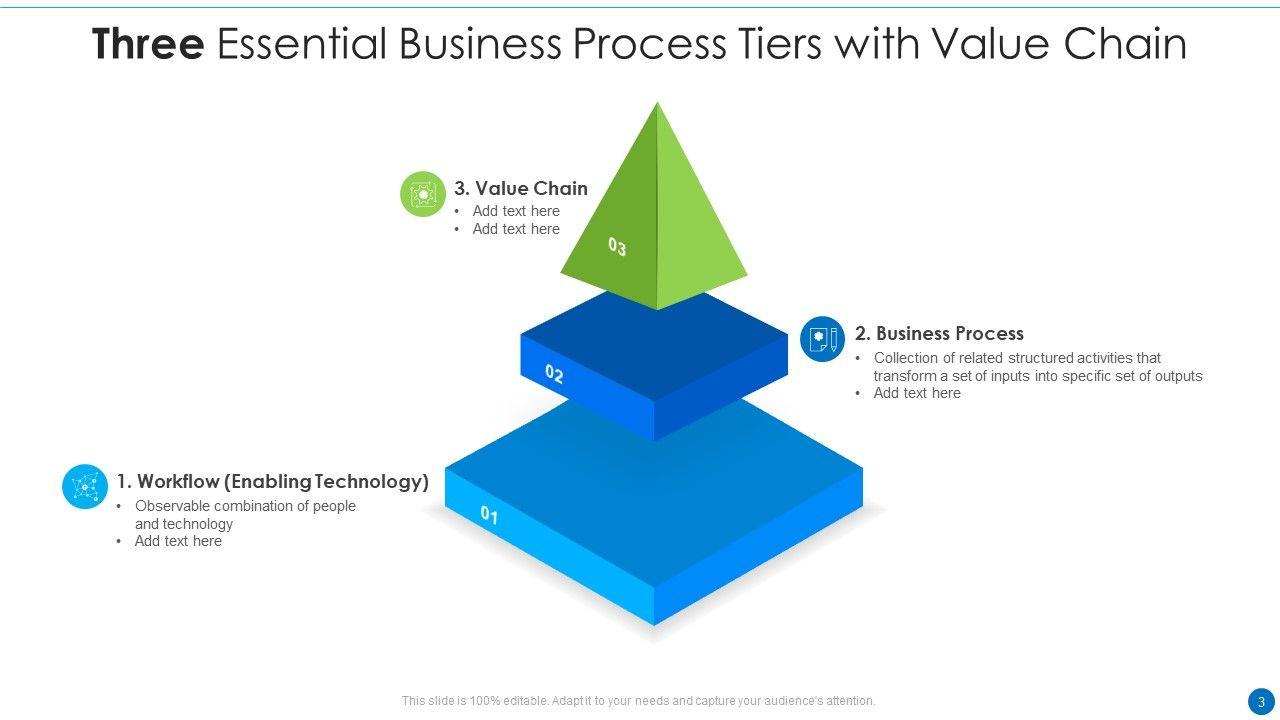 Three Essential Business Process Tiers with Value Chain

3. Value Chain
• Add text here
• Add text here

03

2. Business Process
• Collection of related structured activities that transform a set of inputs into specific set of outputs
• Add text here

02

1. Workflow (Enabling Technology)
• Observable combination of people and technology
• Add text here

01

This slide is 100% editable. Adapt it to your needs and capture your audience's attention.

3